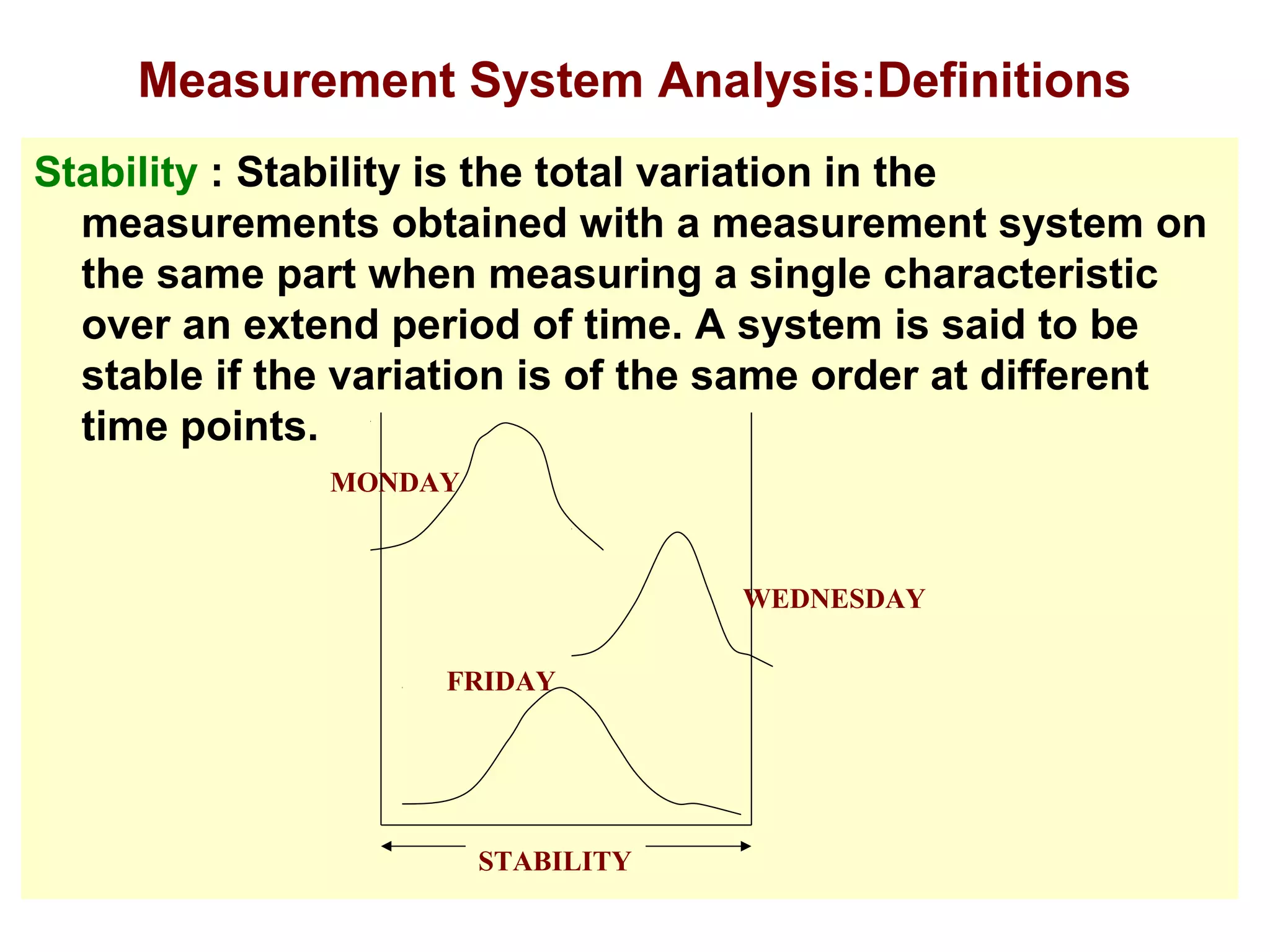 Measurement System Analysis:Definitions

Stability : Stability is the total variation in the measurements obtained with a measurement system on the same part when measuring a single characteristic over an extend period of time. A system is said to be stable if the variation is of the same order at different time points.

MONDAY

WEDNESDAY

FRIDAY

STABILITY